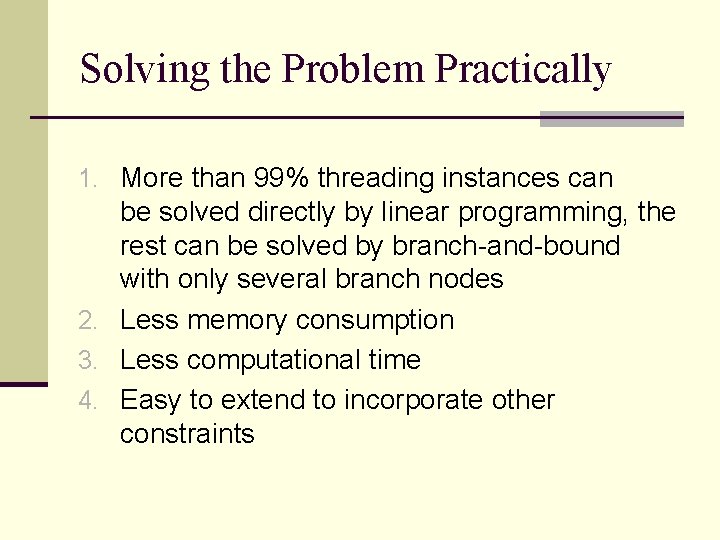 Solving the Problem Practically

1. More than 99% threading instances can be solved directly by linear programming, the rest can be solved by branch-and-bound with only several branch nodes
2. Less memory consumption
3. Less computational time
4. Easy to extend to incorporate other constraints